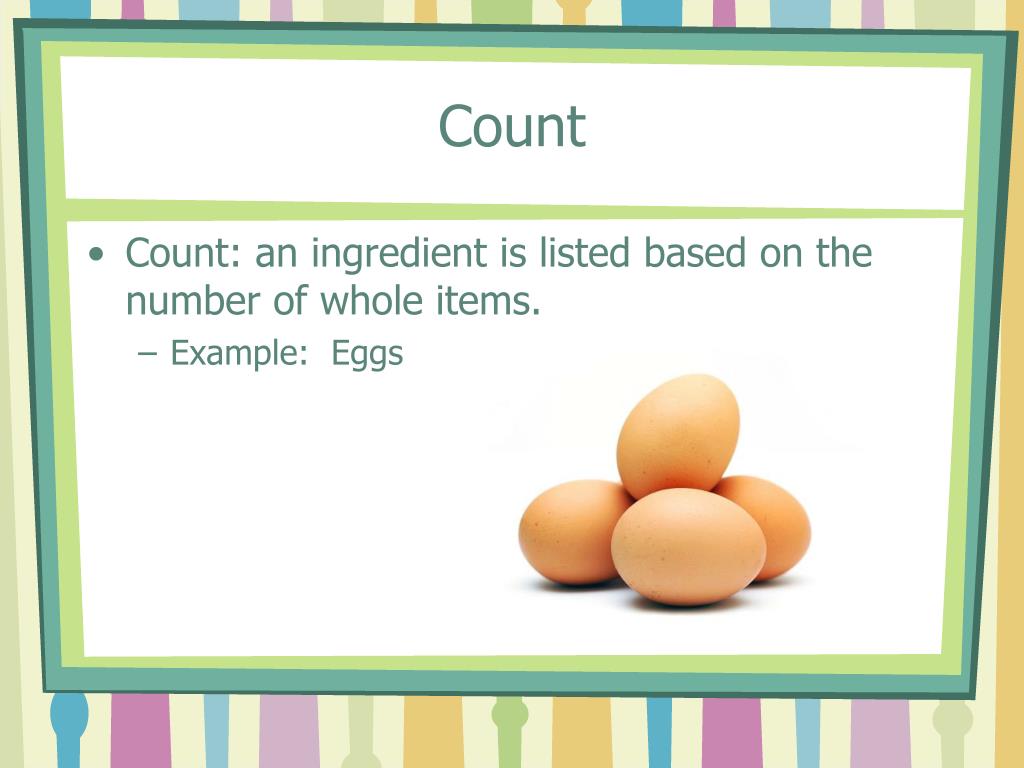 Count

• Count: an ingredient is listed based on the number of whole items.
– Example: Eggs